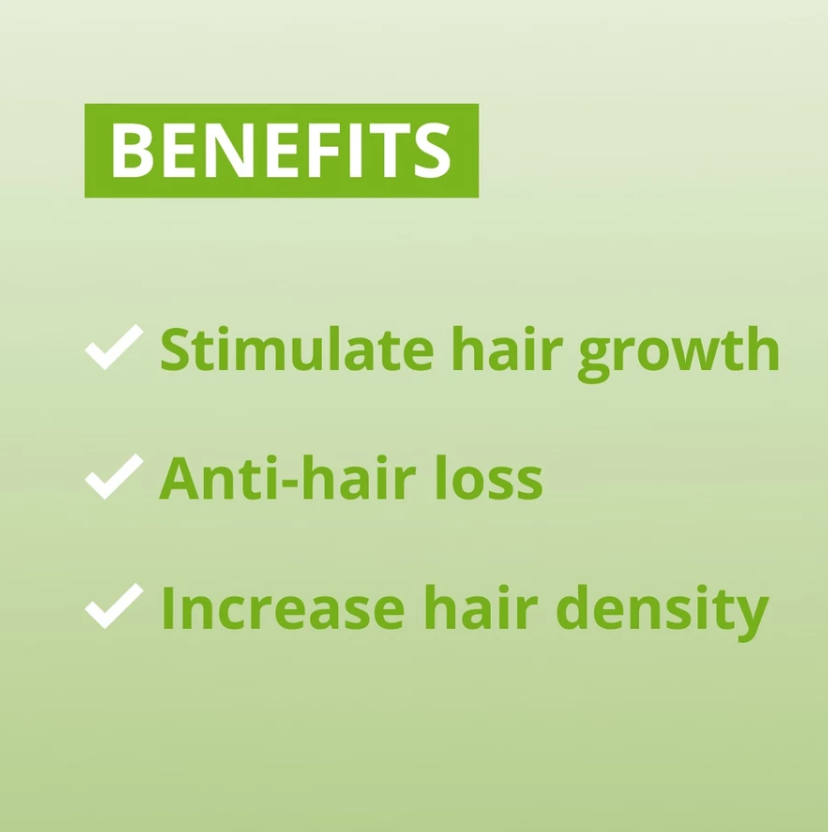 BENEFITS

✓ Stimulate hair growth

✓ Anti-hair loss

✓ Increase hair density